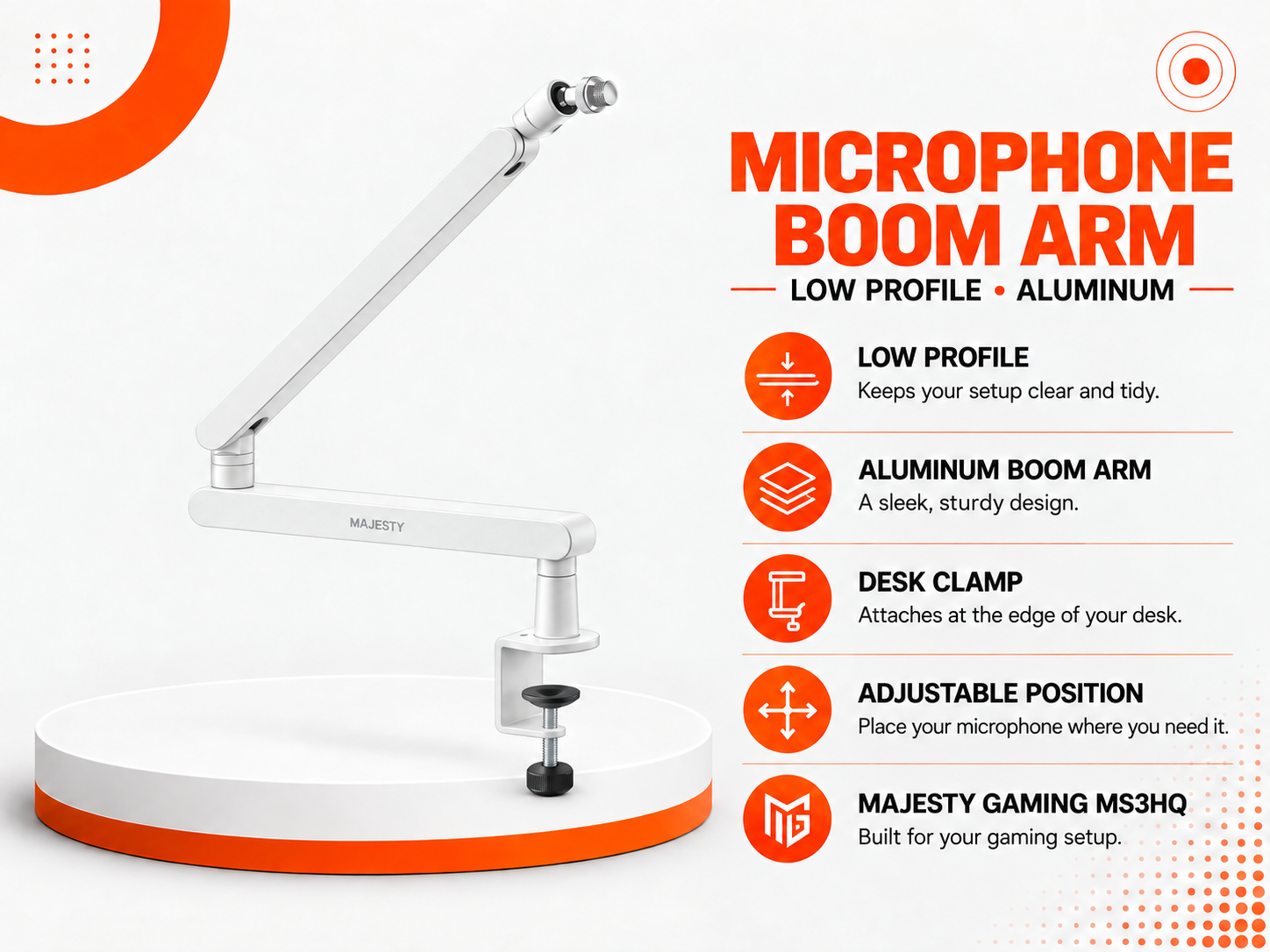 MAJESTY

MICROPHONE BOOM ARM

LOW PROFILE • ALUMINUM

LOW PROFILE
Keeps your setup clear and tidy.

ALUMINUM BOOM ARM
A sleek, sturdy design.

DESK CLAMP
Attaches at the edge of your desk.

ADJUSTABLE POSITION
Place your microphone where you need it.

MG

MAJESTY GAMING MS3HQ
Built for your gaming setup.